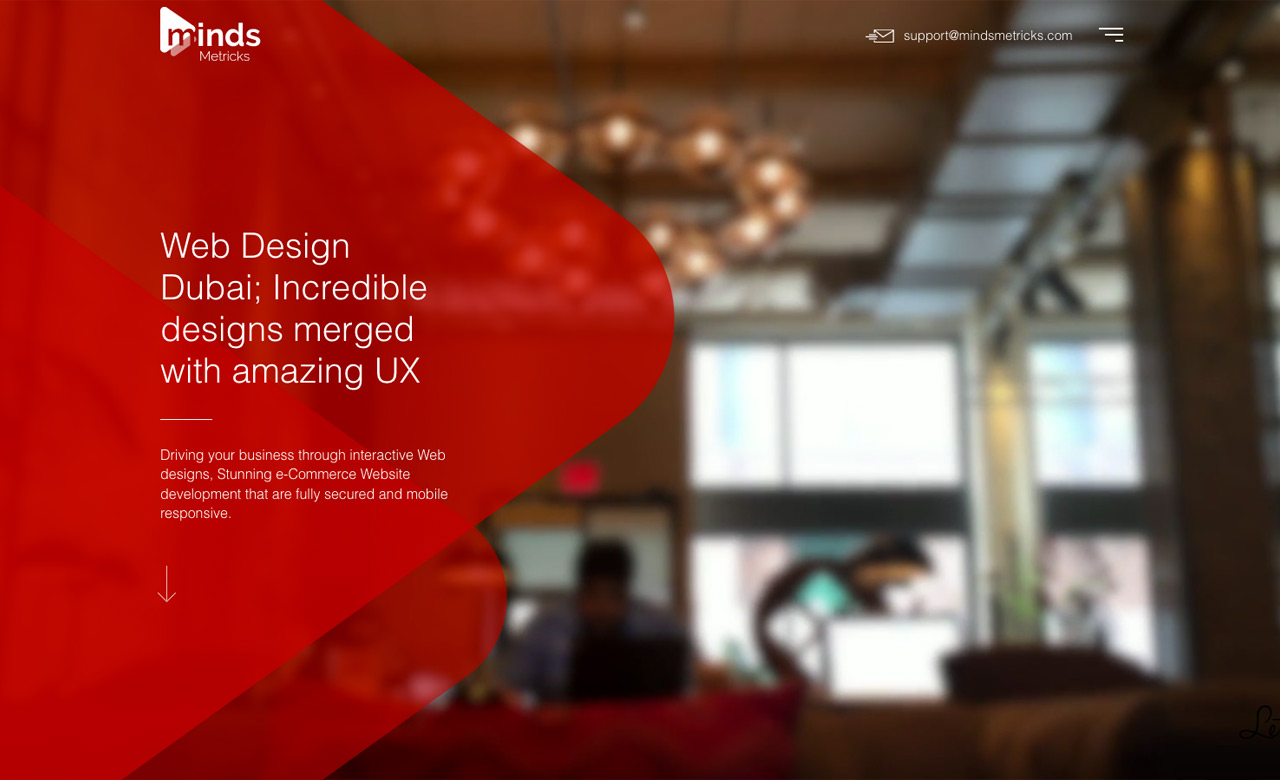 minds Metricks

support@mindsmetricks.com

Web Design Dubai; Incredible designs merged with amazing UX

Driving your business through interactive Web designs, Stunning e-Commerce Website development that are fully secured and mobile responsive.